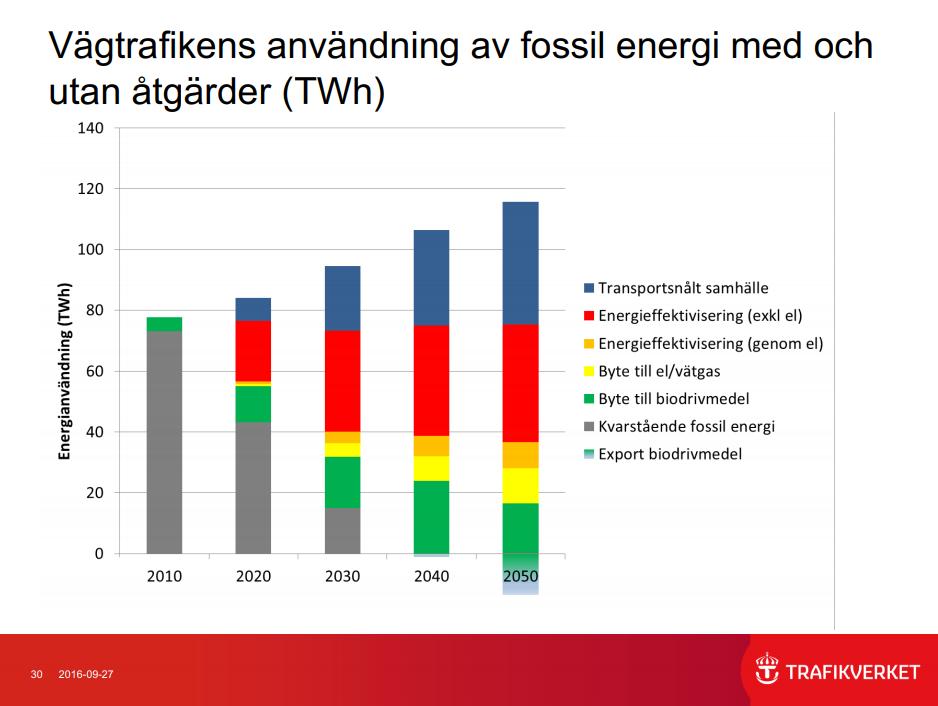 Vägtrafikens användning av fossil energi med och utan åtgärder (TWh)

Energianvändning (TWh)

140
120
100
80
60
40
20
0

2010
2020
2030
2040
2050

Transportsnålt samhälle
Energieffektivisering (exkl el)
Energieffektivisering (genom el)
Byte till el/vätgas
Byte till biodrivmedel
Kvarstående fossil energi
Export biodrivmedel

30 2016-09-27

TRAFIKVERKET